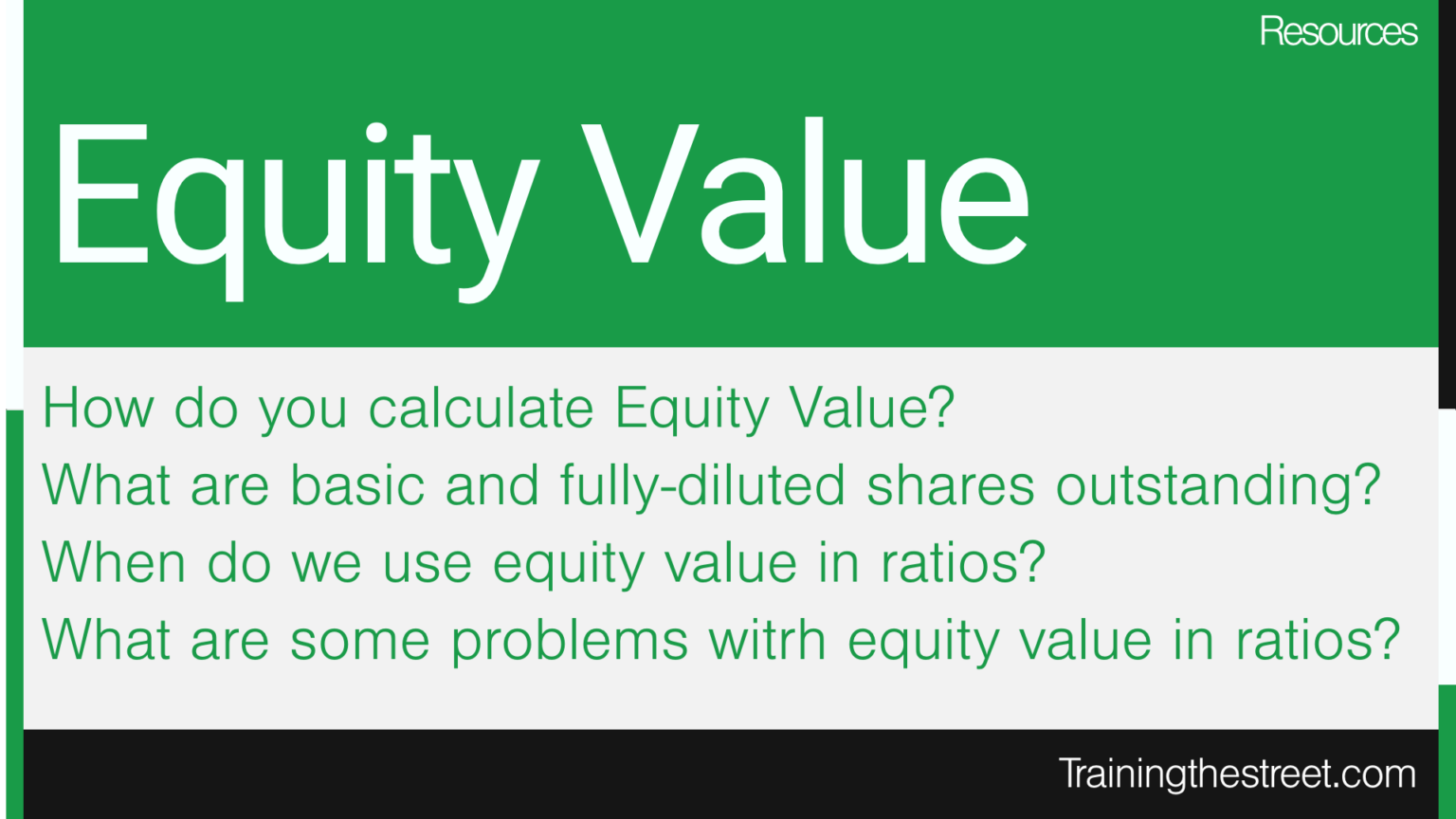 Resources

Equity Value

How do you calculate Equity Value?
What are basic and fully-diluted shares outstanding?
When do we use equity value in ratios?
What are some problems witrh equity value in ratios?

Trainingthestreet.com